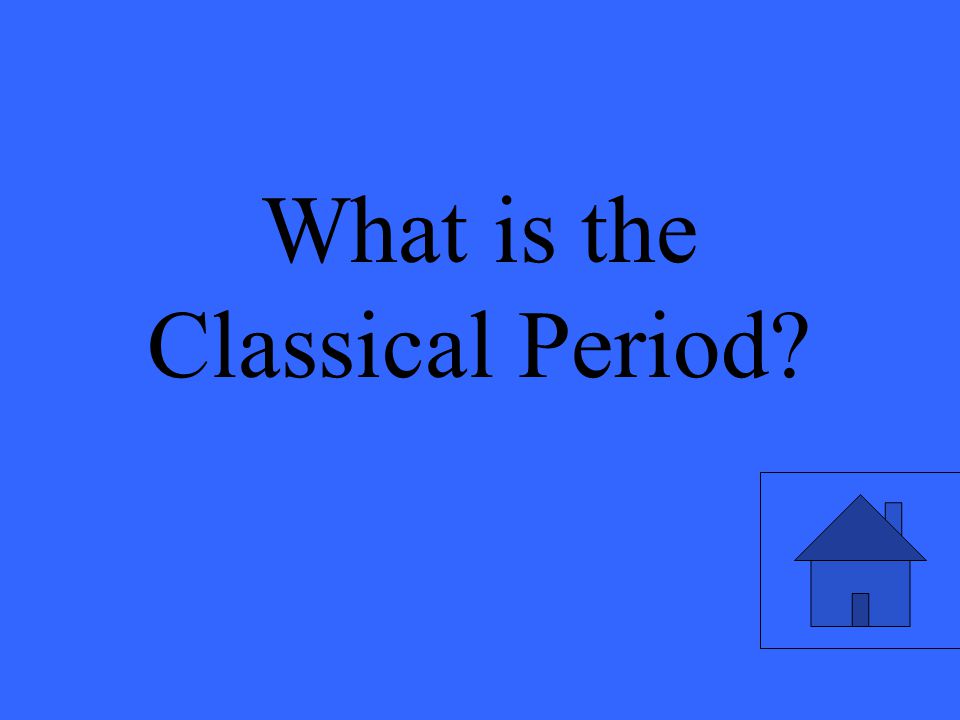 What is the Classical Period?